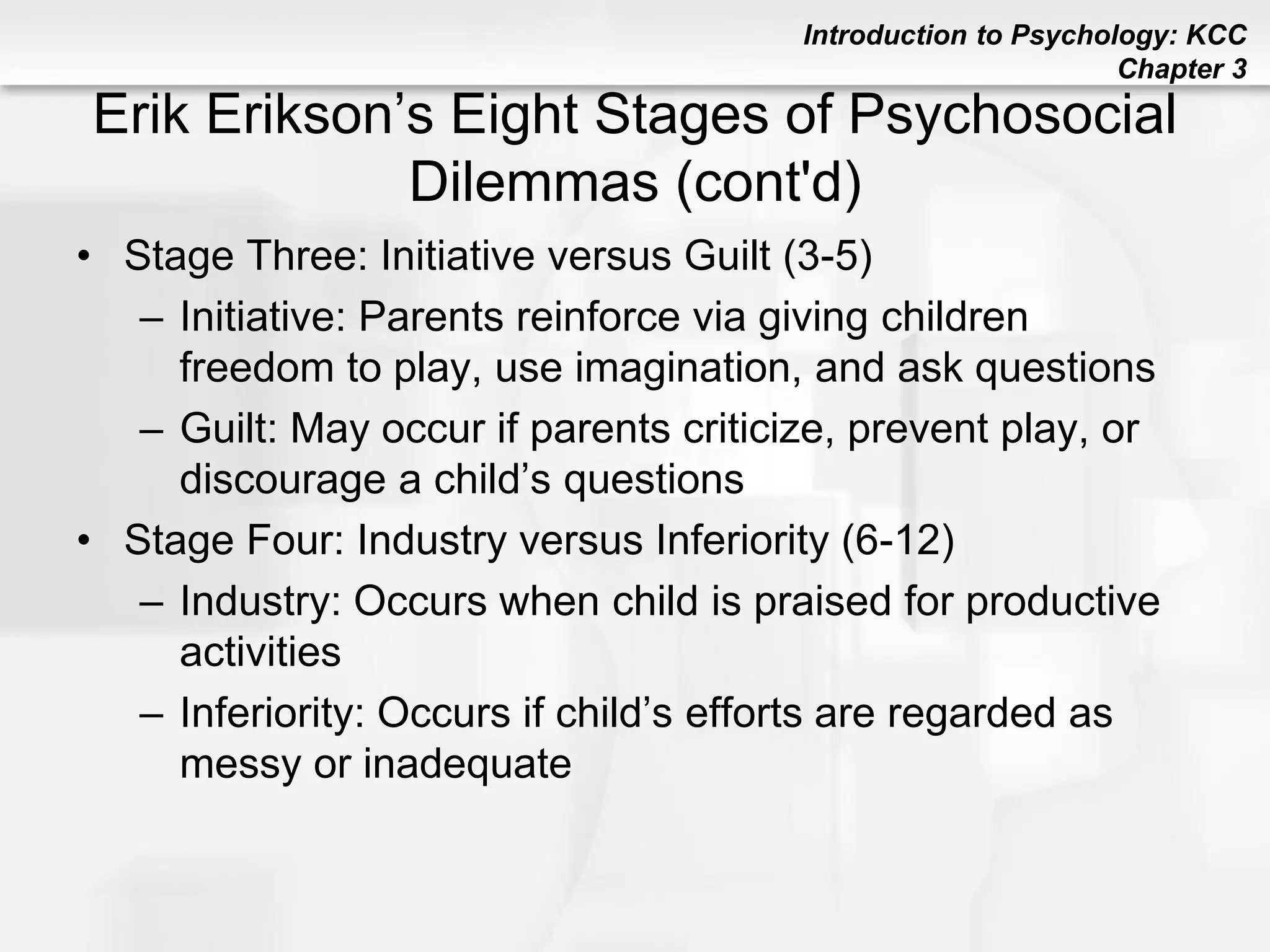 Introduction to Psychology: KCC
Chapter 3

Erik Erikson’s Eight Stages of Psychosocial Dilemmas (cont'd)

• Stage Three: Initiative versus Guilt (3-5)
– Initiative: Parents reinforce via giving children freedom to play, use imagination, and ask questions
– Guilt: May occur if parents criticize, prevent play, or discourage a child’s questions
• Stage Four: Industry versus Inferiority (6-12)
– Industry: Occurs when child is praised for productive activities
– Inferiority: Occurs if child’s efforts are regarded as messy or inadequate